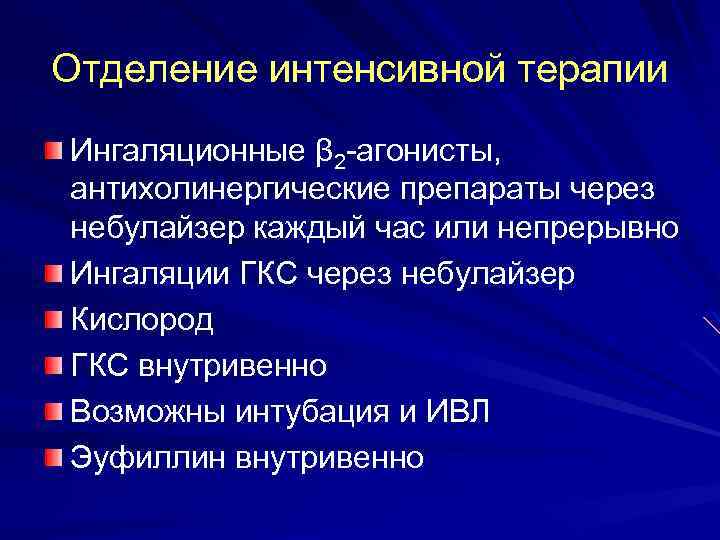 Отделение интенсивной терапии

Ингаляционные $\beta_2$-агонисты, антихолинергические препараты через небулайзер каждый час или непрерывно

Ингаляции ГКС через небулайзер

Кислород

ГКС внутривенно

Возможны интубация и ИВЛ

Эуфиллин внутривенно